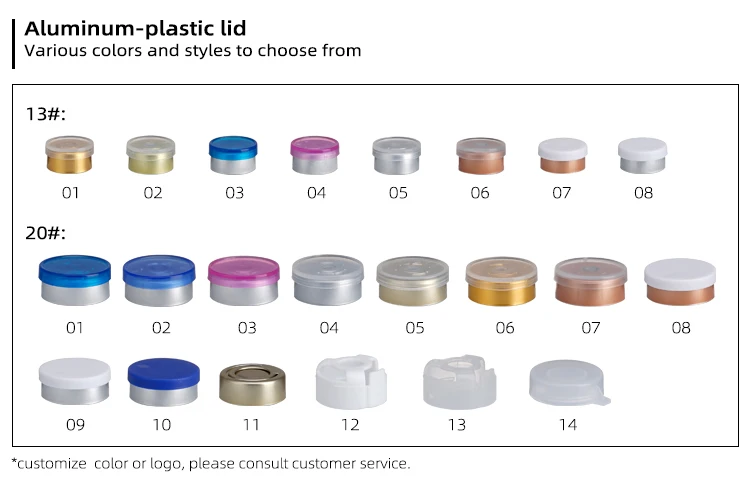 Aluminum-plastic lid
Various colors and styles to choose from

13#:

01 02 03 04 05 06 07 08

20#:

01 02 03 04 05 06 07 08

09 10 11 12 13 14

*customize color or logo, please consult customer service.